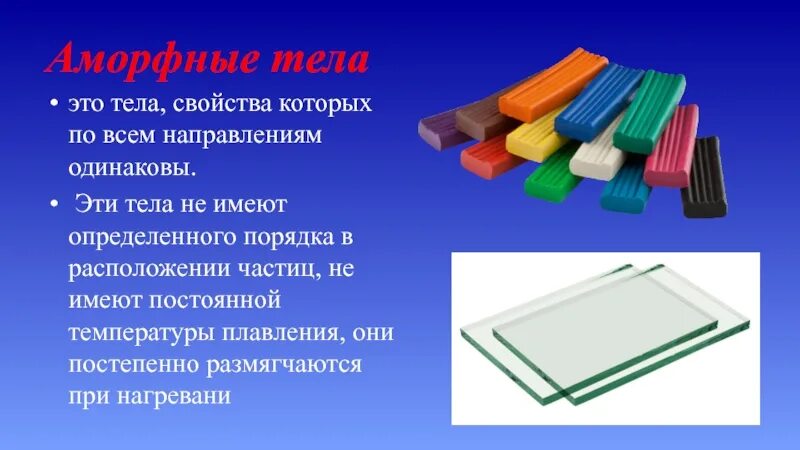 Аморфные тела

• это тела, свойства которых по всем направлениям одинаковы.

• Эти тела не имеют определенного порядка в расположении частиц, не имеют постоянной температуры плавления, они постепенно размягчаются при нагревани